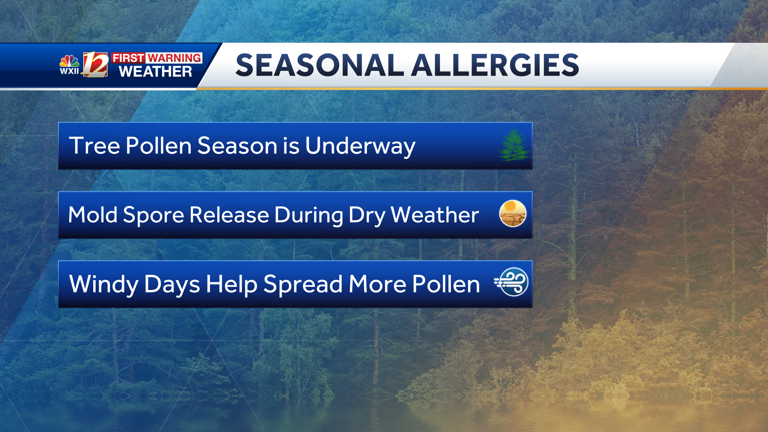 WXII 12 FIRST WARNING WEATHER

SEASONAL ALLERGIES

Tree Pollen Season is Underway

Mold Spore Release During Dry Weather

Windy Days Help Spread More Pollen